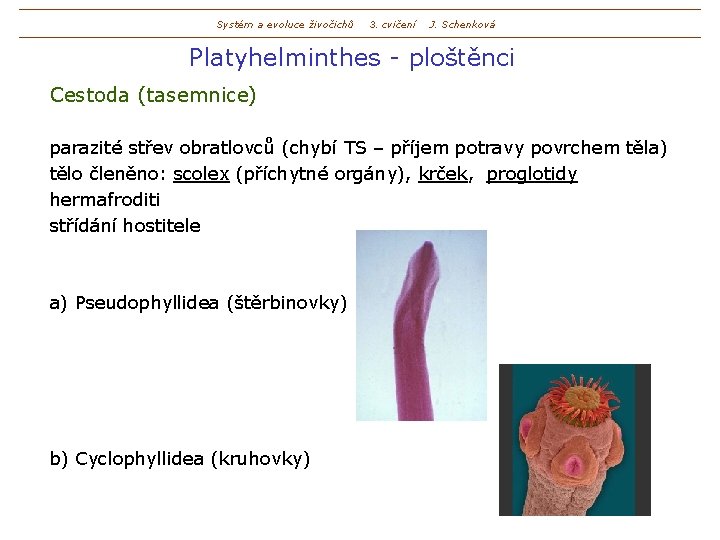 Systém a evoluce živočichů 3. cvičení J. Schenková

Platyhelminthes - ploštěnci

Cestoda (tasemnice)

parazité střev obratlovců (chybí TS – příjem potravy povrchem těla)
tělo členěno: scolex (příchytné orgány), krček, proglotidy
hermafroditi
střídání hostitele

a) Pseudophyllidea (štěrbinovky)

b) Cyclophyllidea (kruhovky)